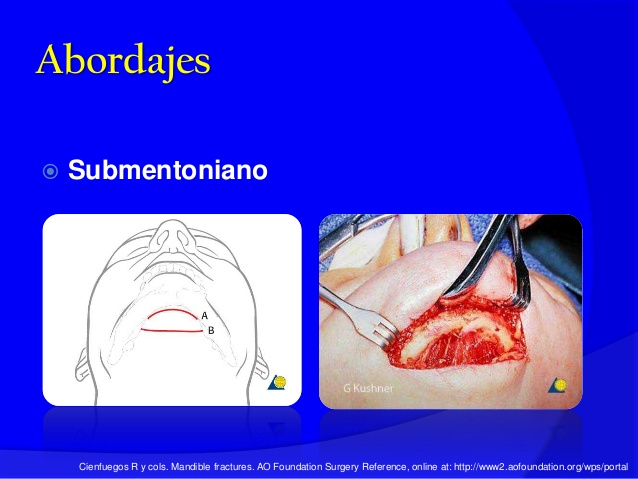 Abordajes

Submentoniano

A
B

G Kushner

Cienfuegos R y cols. Mandible fractures. AO Foundation Surgery Reference, online at: http://www2.aofoundation.org/wps/portal